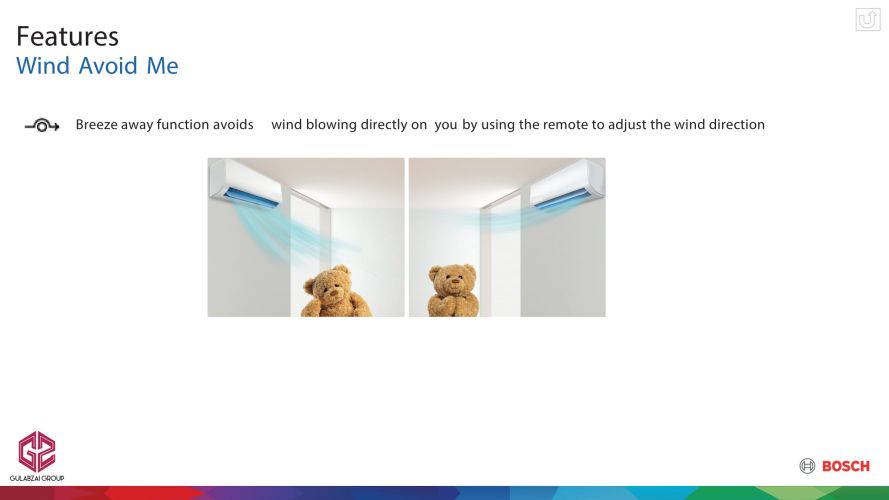 Features
Wind Avoid Me

Breeze away function avoids wind blowing directly on you by using the remote to adjust the wind direction

GULABZAI GROUP

BOSCH